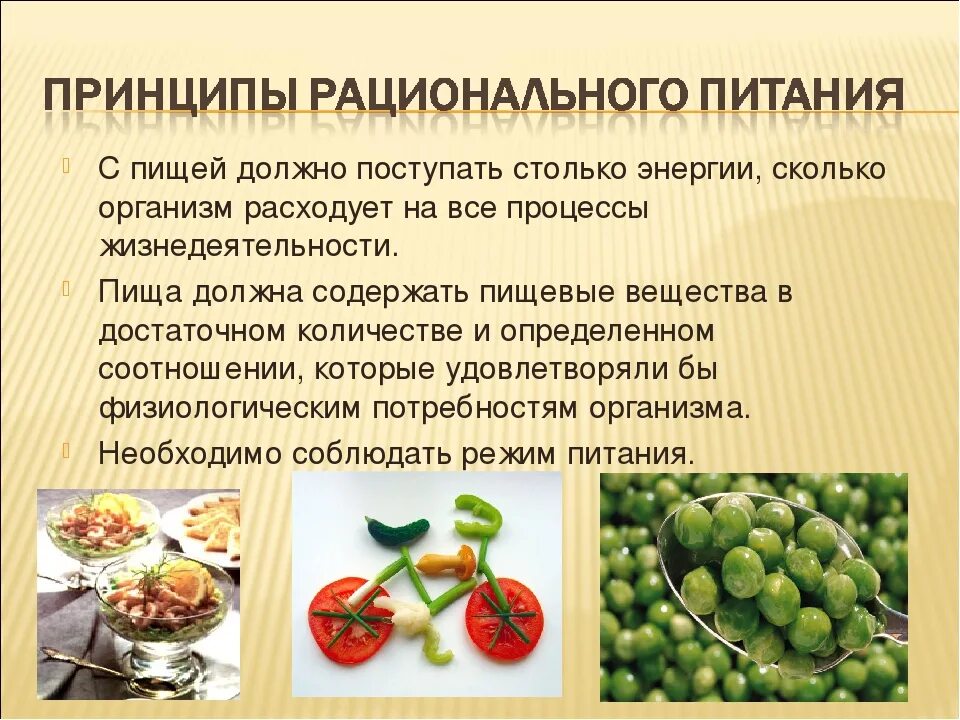 ПРИНЦИПЫ РАЦИОНАЛЬНОГО ПИТАНИЯ

С пищей должно поступать столько энергии, сколько организм расходует на все процессы жизнедеятельности.

Пища должна содержать пищевые вещества в достаточном количестве и определенном соотношении, которые удовлетворяли бы физиологическим потребностям организма.

Необходимо соблюдать режим питания.